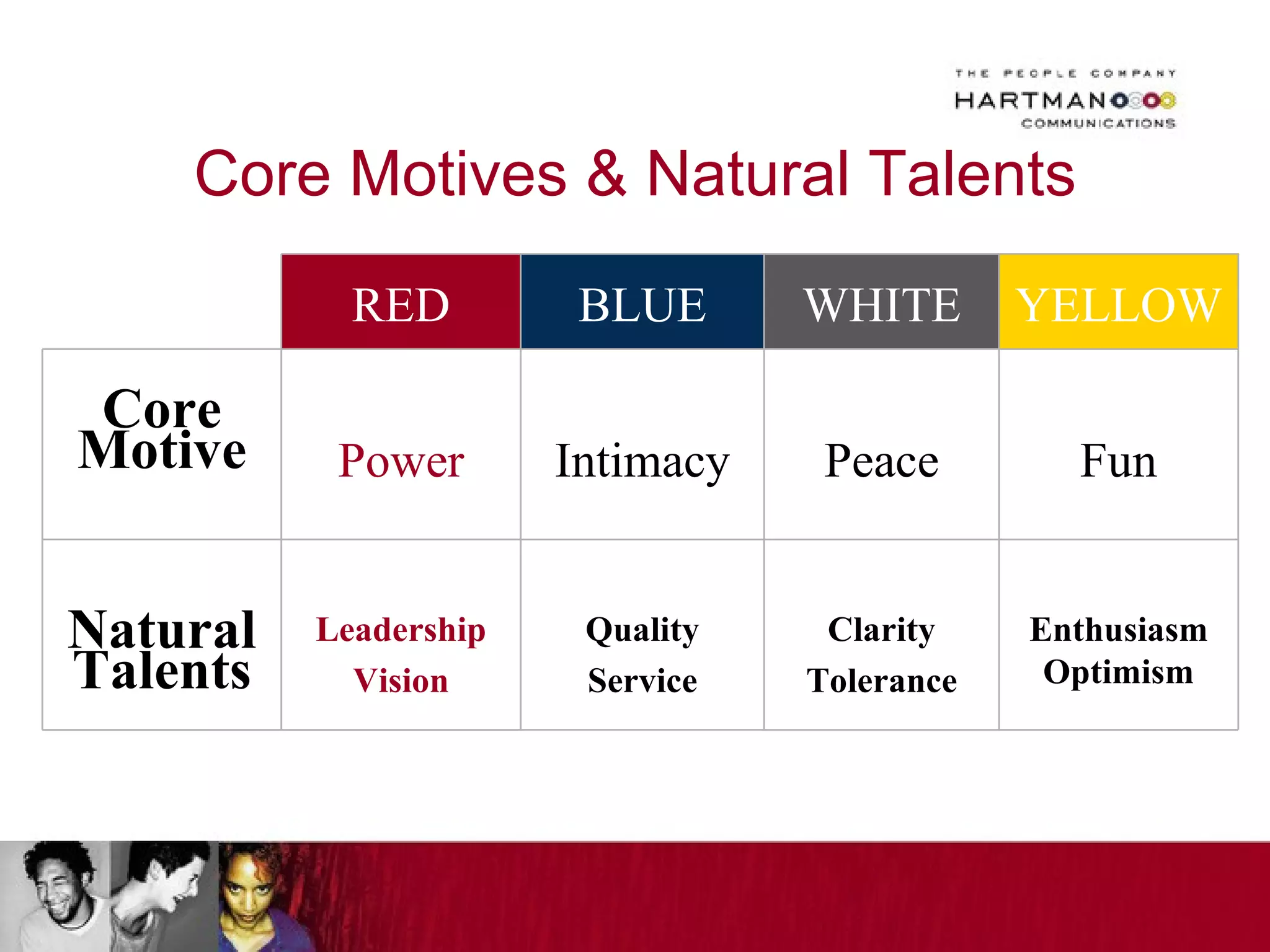 THE PEOPLE COMPANY
HARTMAN
COMMUNICATIONS

Core Motives & Natural Talents

| | RED | BLUE | WHITE | YELLOW |
|---|---|---|---|---|
| Core Motive | Power | Intimacy | Peace | Fun |
| Natural Talents | Leadership Vision | Quality Service | Clarity Tolerance | Enthusiasm Optimism |